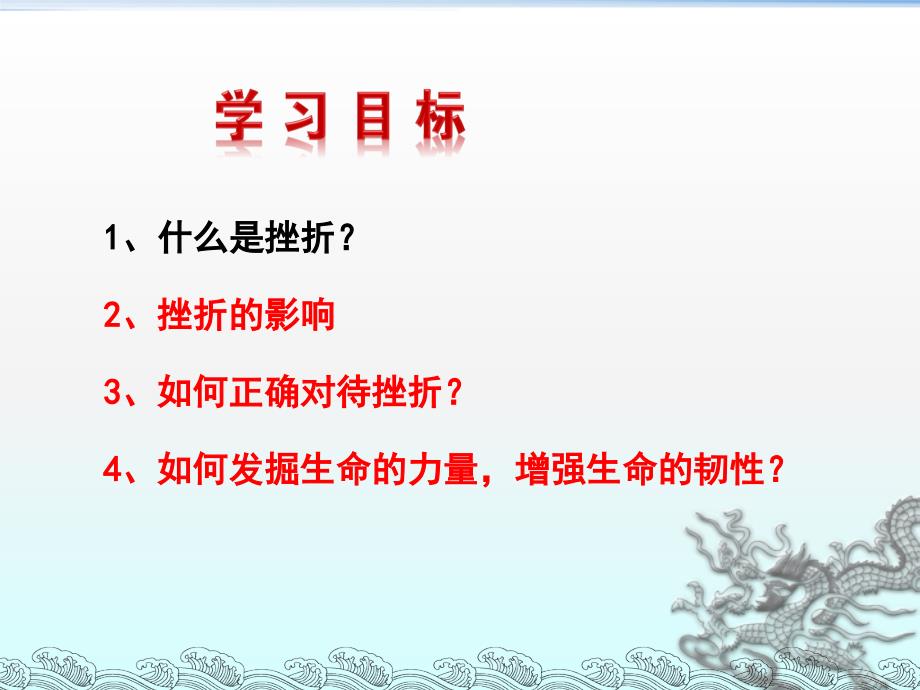 学习目标

1、什么是挫折？

2、挫折的影响

3、如何正确对待挫折？

4、如何发掘生命的力量，增强生命的韧性？